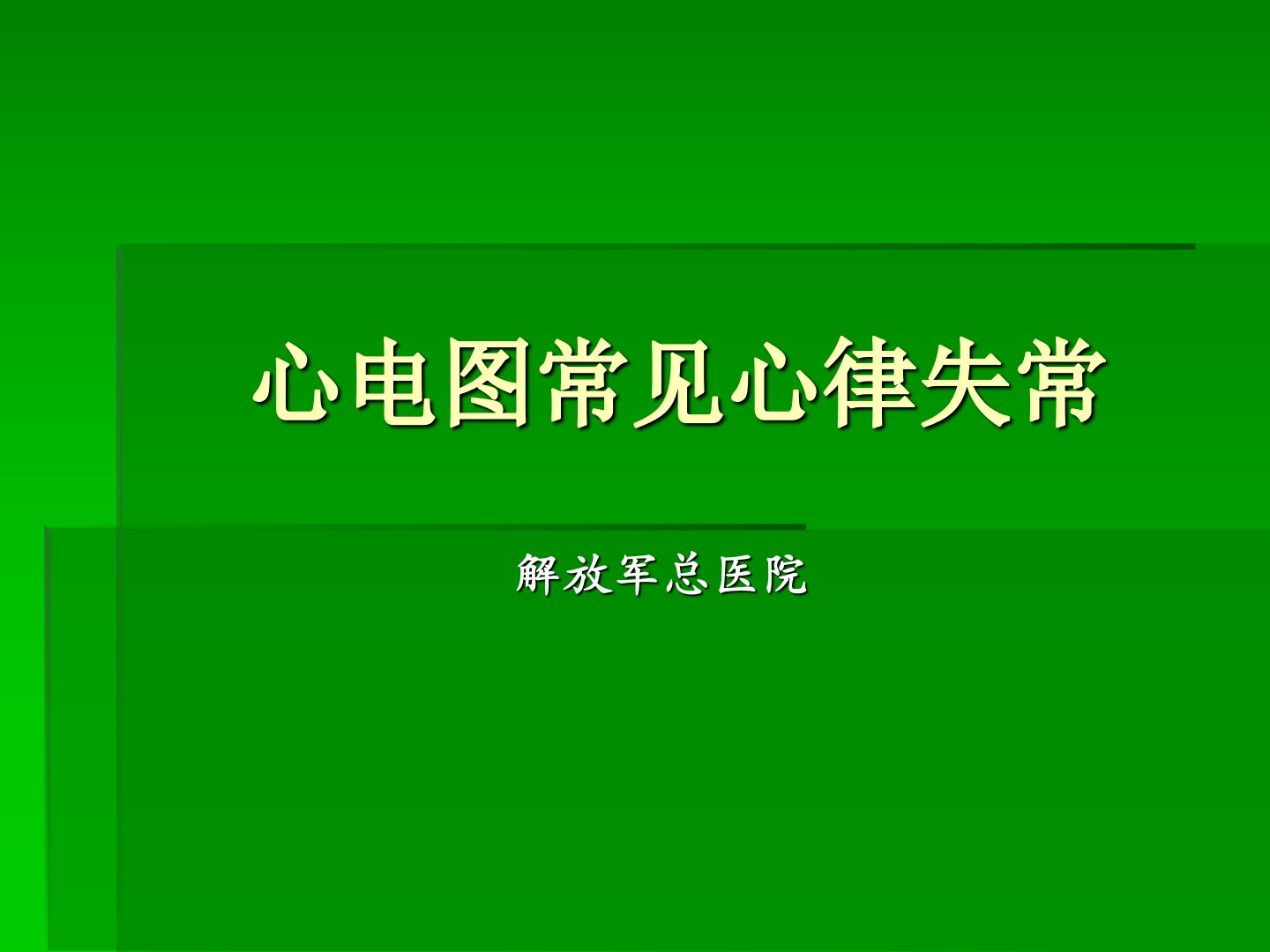 心电图常见心律失常

解放军总医院